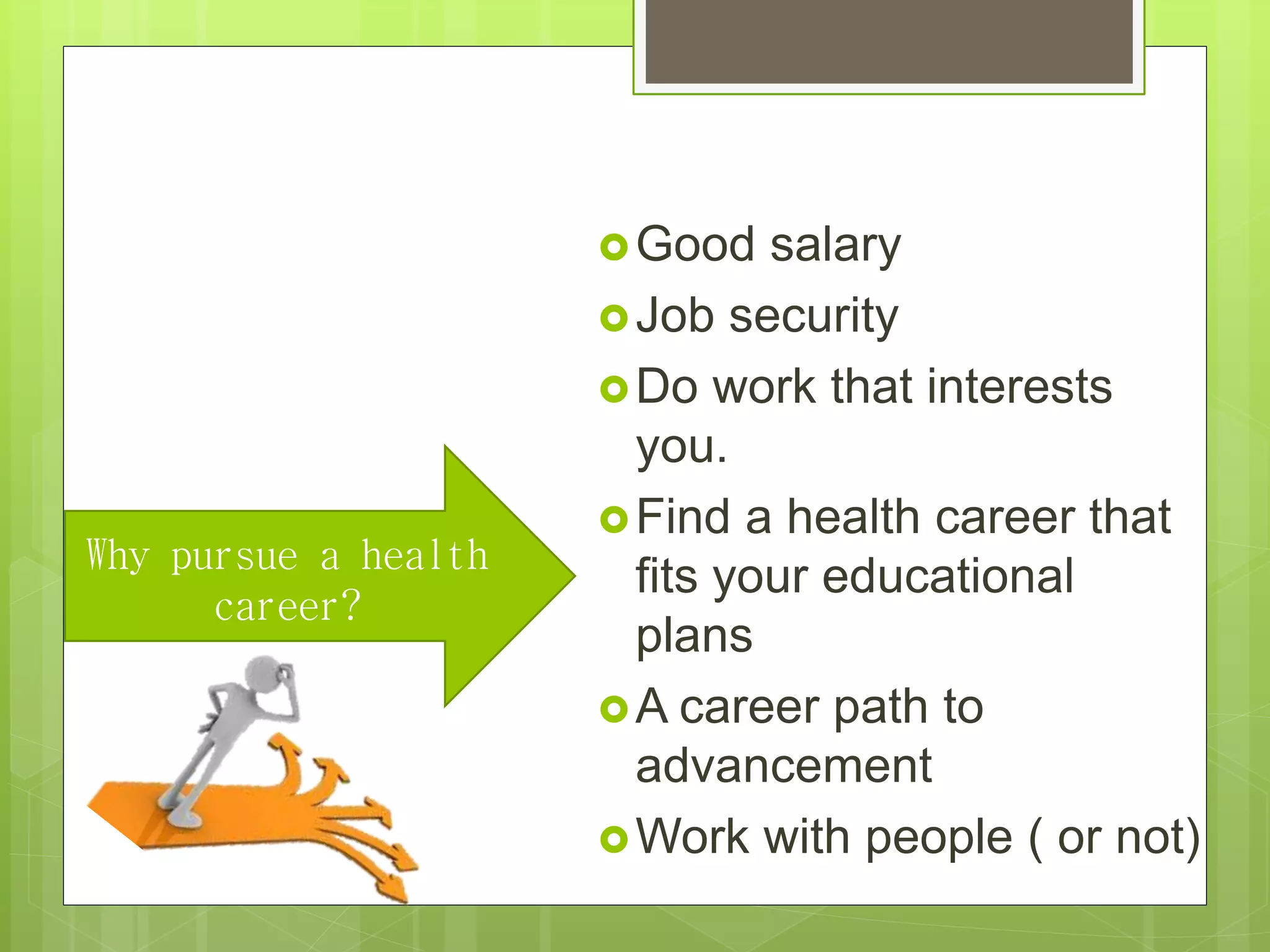 Why pursue a health career?

- Good salary
- Job security
- Do work that interests you.
- Find a health career that fits your educational plans
- A career path to advancement
- Work with people ( or not)